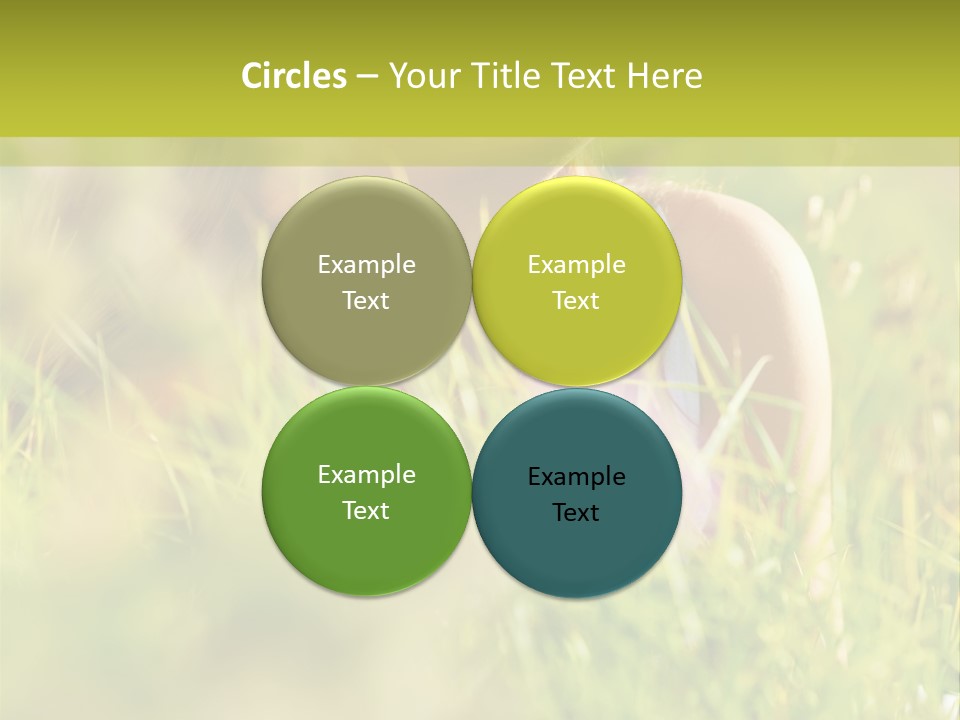 Circles – Your Title Text Here

Example Text

Example Text

Example Text

Example Text